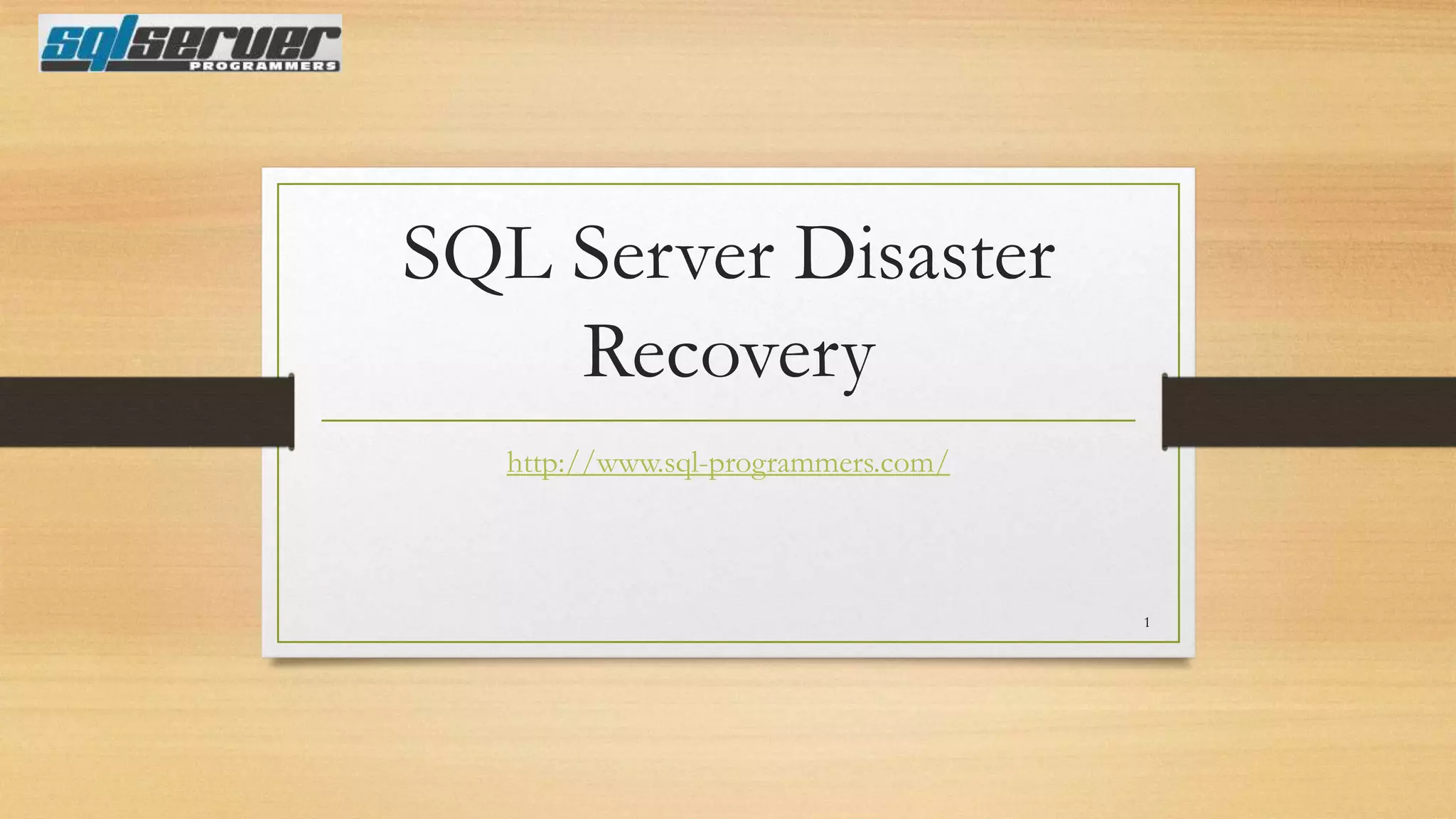 sqlserver PROGRAMMERS

SQL Server Disaster Recovery

http://www.sql-programmers.com/

1